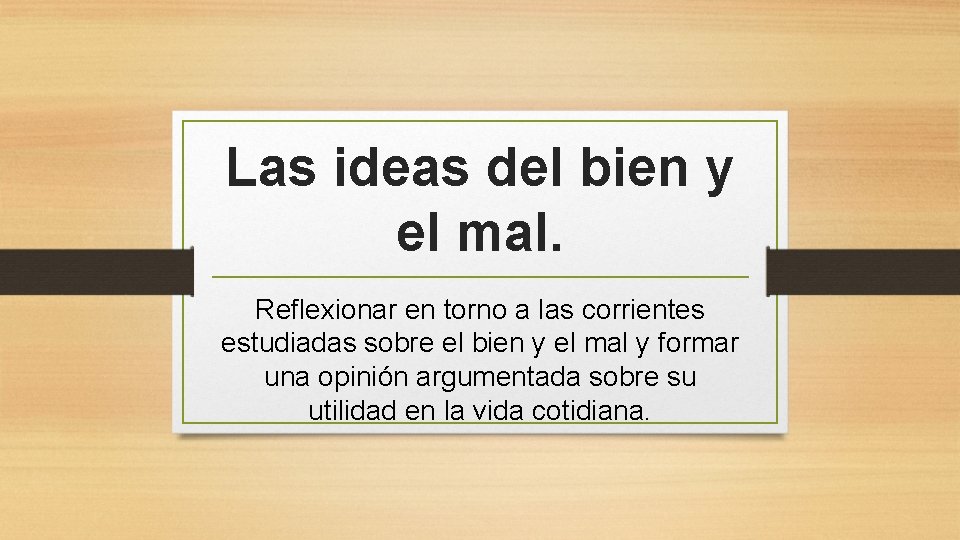 Las ideas del bien y el mal.

Reflexionar en torno a las corrientes estudiadas sobre el bien y el mal y formar una opinión argumentada sobre su utilidad en la vida cotidiana.